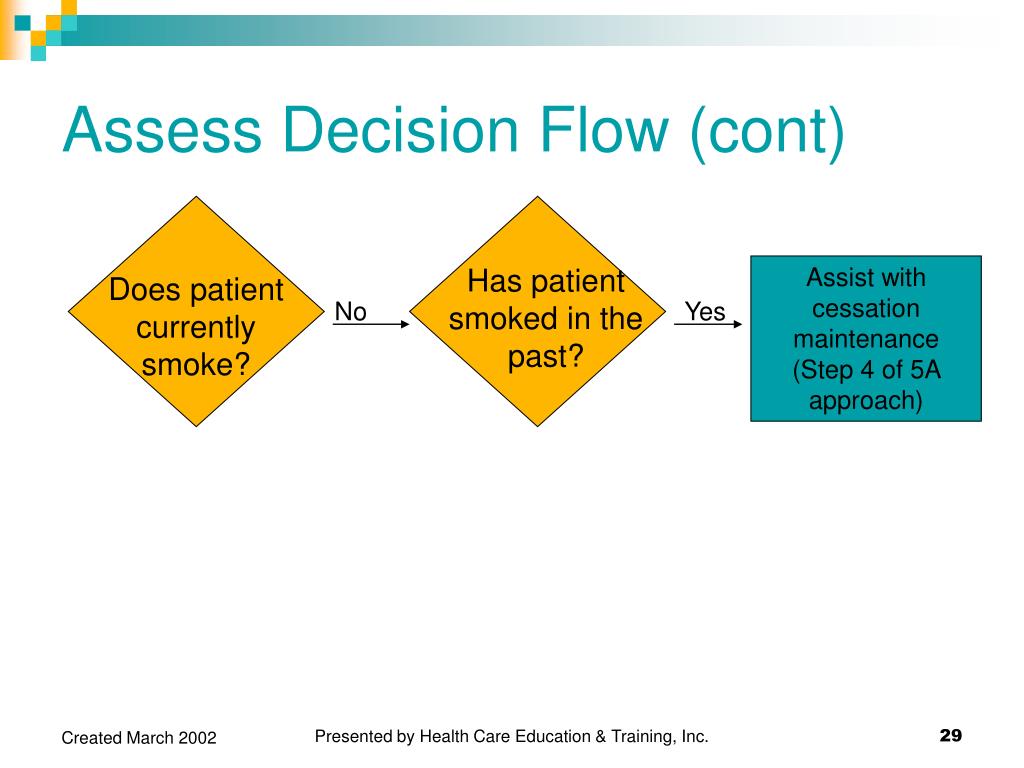 Assess Decision Flow (cont)

Does patient currently smoke?

No

Has patient smoked in the past?

Yes

Assist with cessation maintenance (Step 4 of 5A approach)

Created March 2002

Presented by Health Care Education & Training, Inc.

29